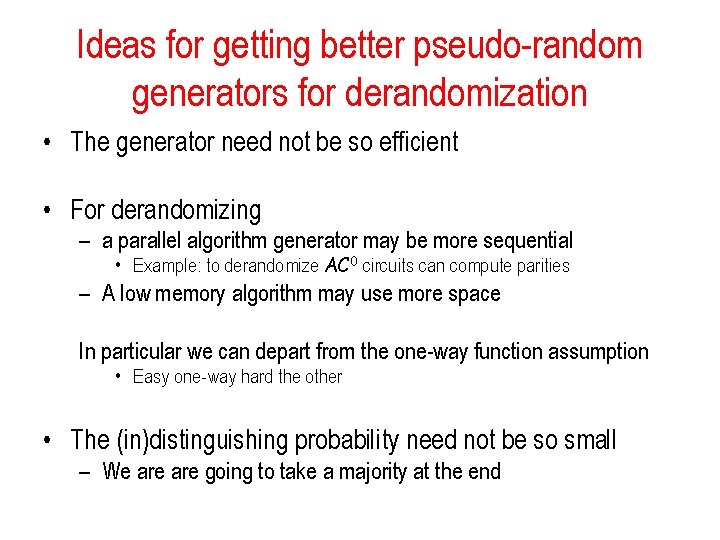 Ideas for getting better pseudo-random generators for derandomization

• The generator need not be so efficient

• For derandomizing
– a parallel algorithm generator may be more sequential
• Example: to derandomize $AC^0$ circuits can compute parities
– A low memory algorithm may use more space

In particular we can depart from the one-way function assumption
• Easy one-way hard the other

• The (in)distinguishing probability need not be so small
– We are are going to take a majority at the end